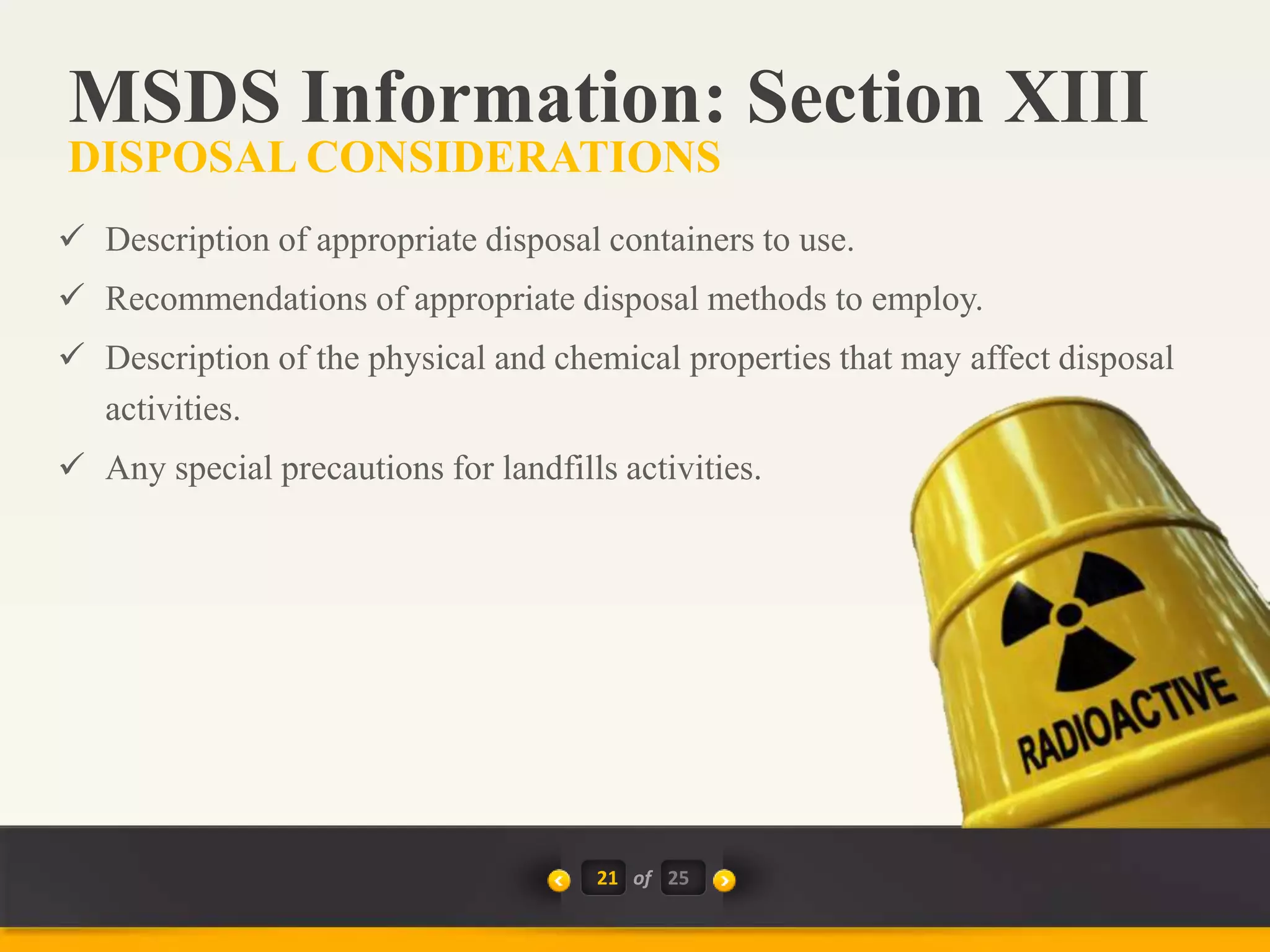 MSDS Information: Section XIII
DISPOSAL CONSIDERATIONS

✓ Description of appropriate disposal containers to use.

✓ Recommendations of appropriate disposal methods to employ.

✓ Description of the physical and chemical properties that may affect disposal activities.

✓ Any special precautions for landfills activities.

RADIOACTIVE

21 of 25